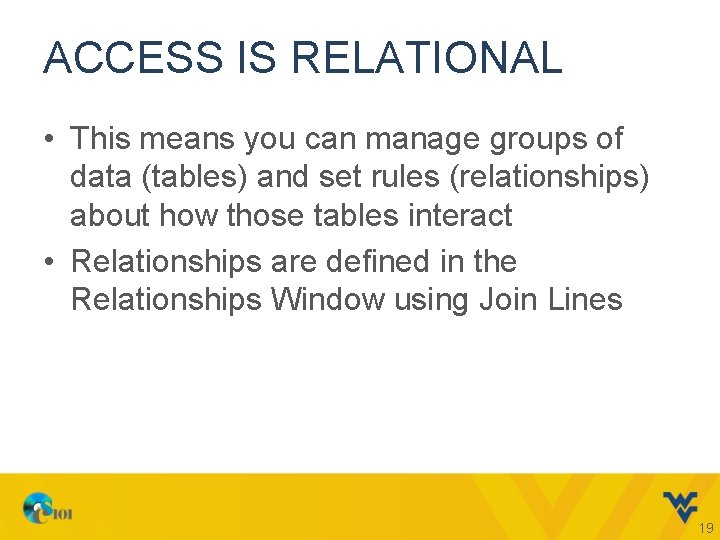 ACCESS IS RELATIONAL

• This means you can manage groups of data (tables) and set rules (relationships) about how those tables interact

• Relationships are defined in the Relationships Window using Join Lines

CS101

19